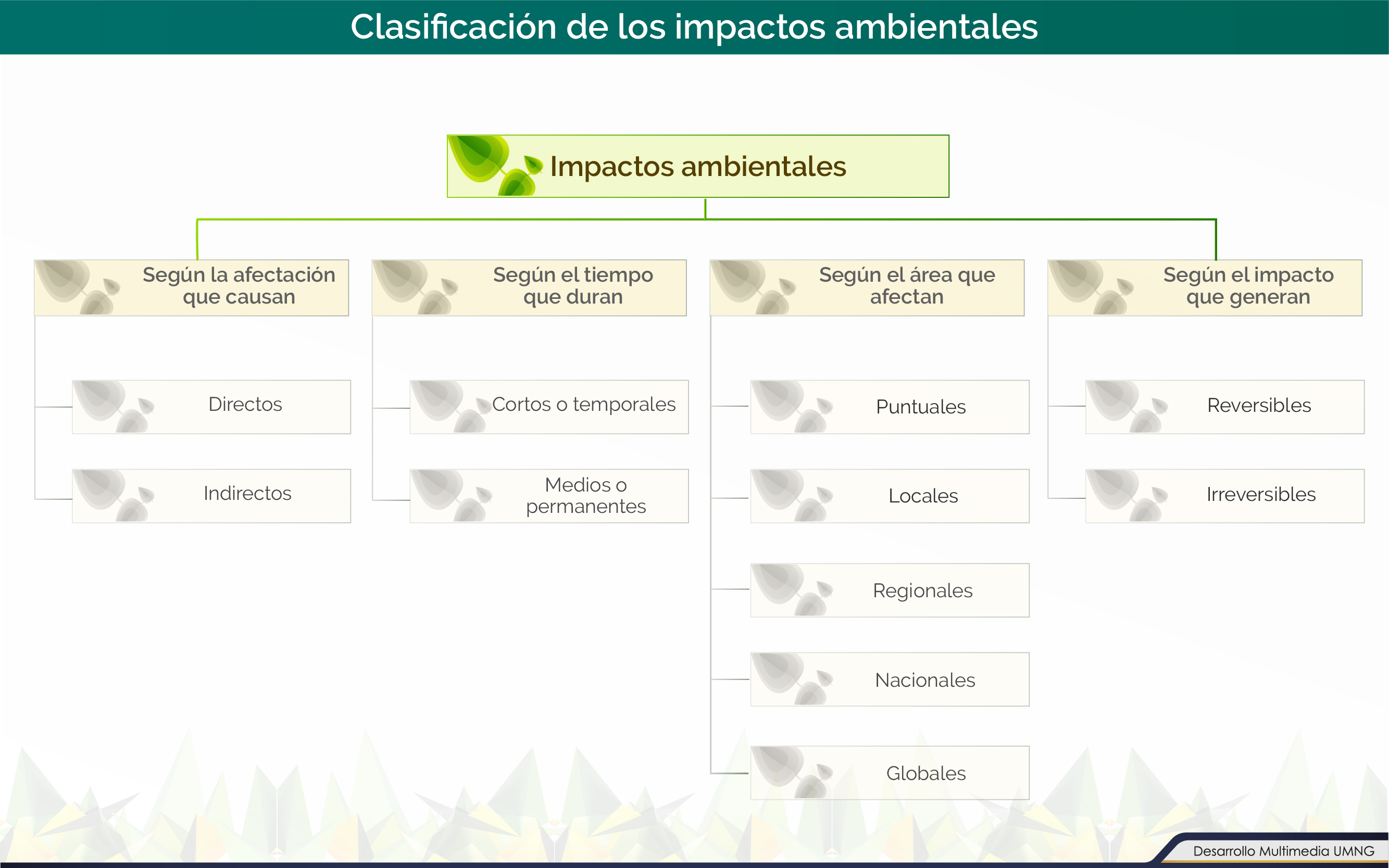 Clasificación de los impactos ambientales

Impactos ambientales

Según la afectación que causan

Directos

Indirectos

Según el tiempo que duran

Cortos o temporales

Medios o permanentes

Según el área que afectan

Puntuales

Locales

Regionales

Nacionales

Globales

Según el impacto que generan

Reversibles

Irreversibles

Desarrollo Multimedia UMNG